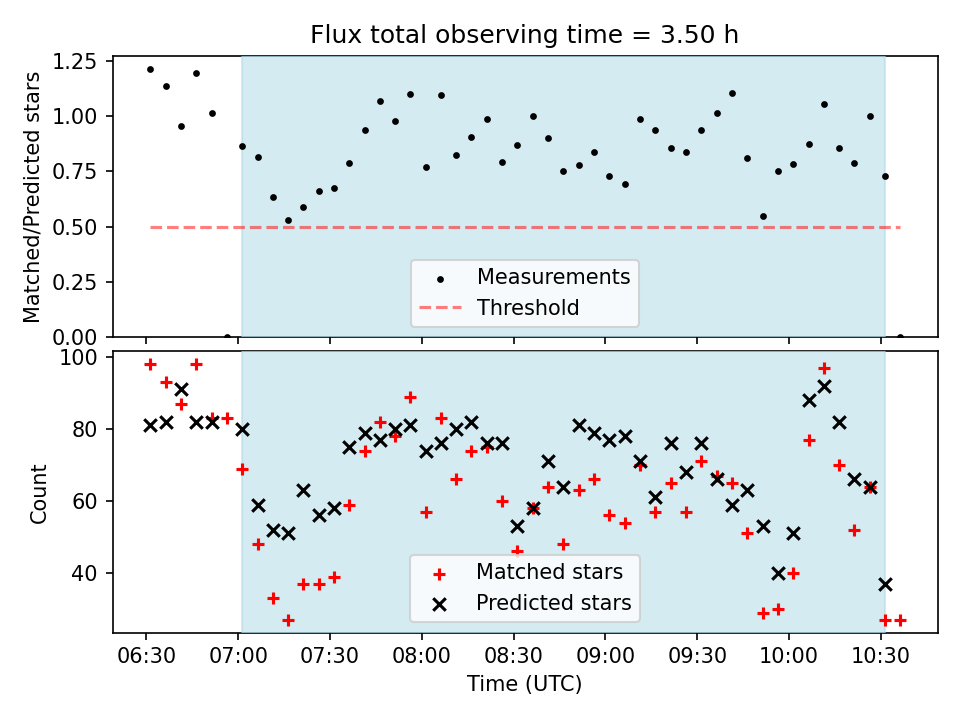 Flux total observing time = 3.50 h

Matched/Predicted stars

1.25
1.00
0.75
0.50
0.25
0.00

Measurements
Threshold

Count

100
80
60
40

Matched stars
Predicted stars

06:30
07:00
07:30
08:00
08:30
09:00
09:30
10:00
10:30

Time (UTC)